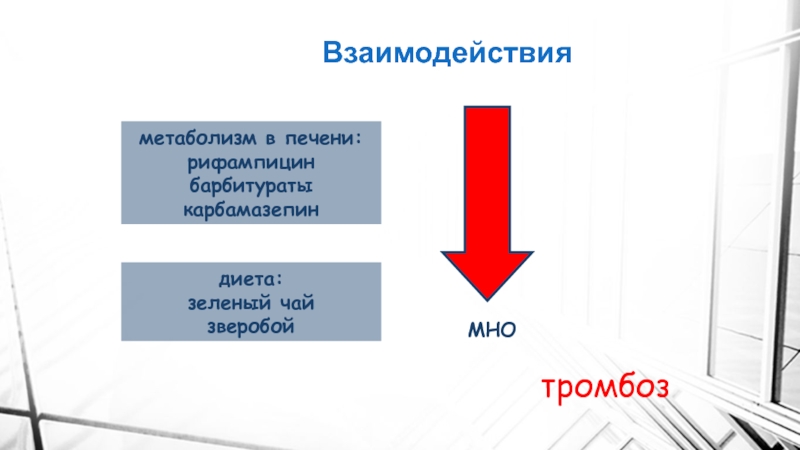 Взаимодействия

метаболизм в печени:
рифампицин
барбитураты
карбамазепин

диета:
зеленый чай
зверобой

МНО

тромбоз